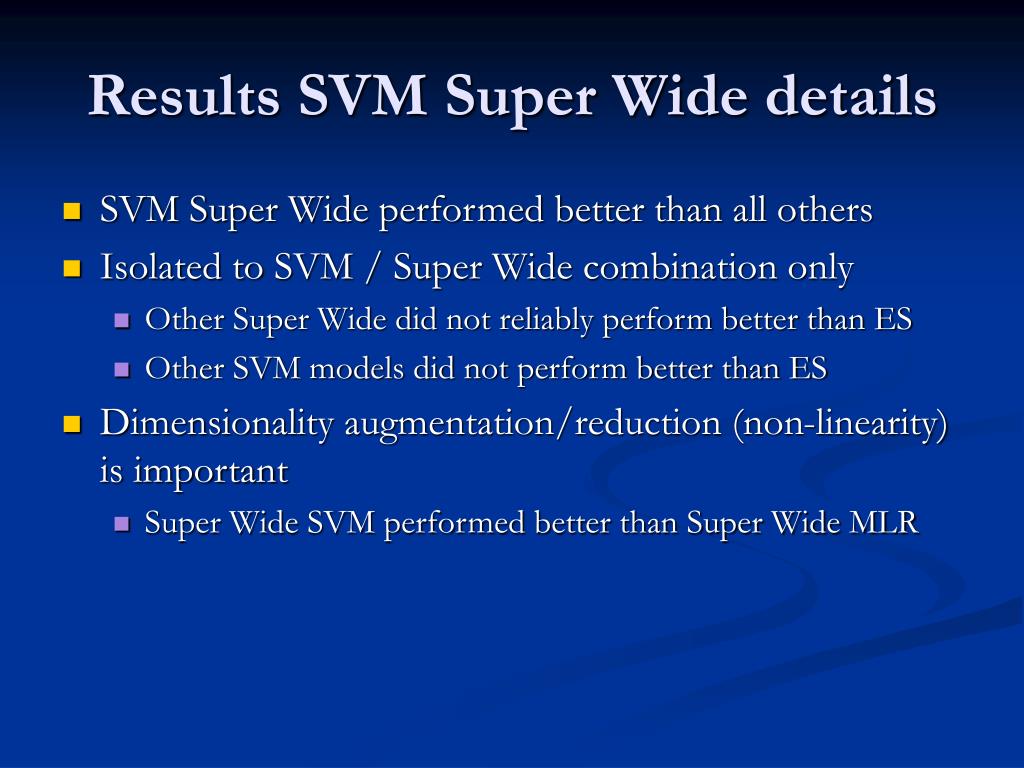 Results SVM Super Wide details

- SVM Super Wide performed better than all others
- Isolated to SVM / Super Wide combination only
  - Other Super Wide did not reliably perform better than ES
  - Other SVM models did not perform better than ES
- Dimensionality augmentation/reduction (non-linearity) is important
  - Super Wide SVM performed better than Super Wide MLR